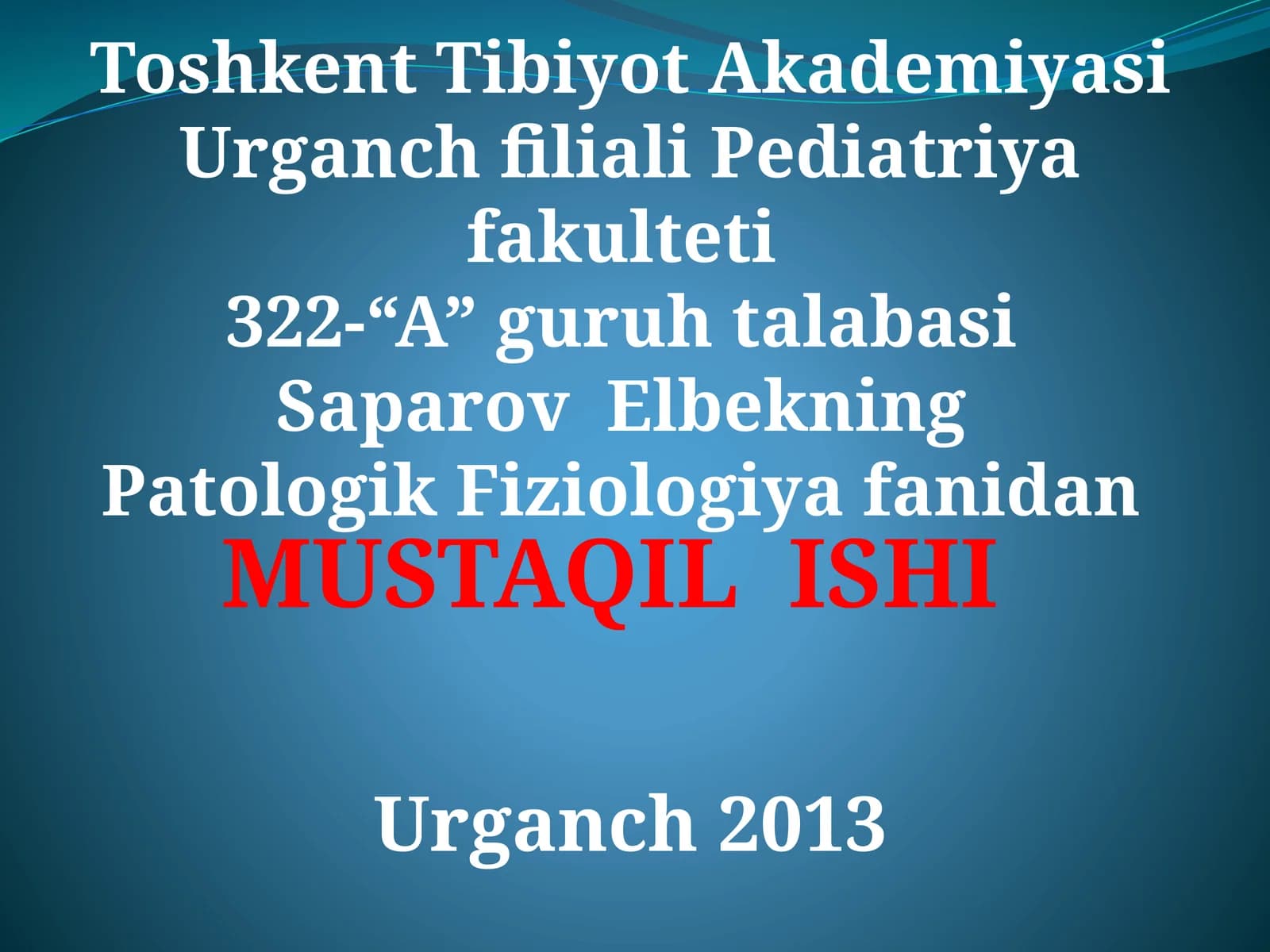 Toshkent Tibiyot Akademiyasi Urganch filiali Pediatriya fakulteti
322-"A" guruh talabasi
Saparov Elbekning
Patologik Fiziologiya fanidan
MUSTAQIL ISHI

Urganch 2013